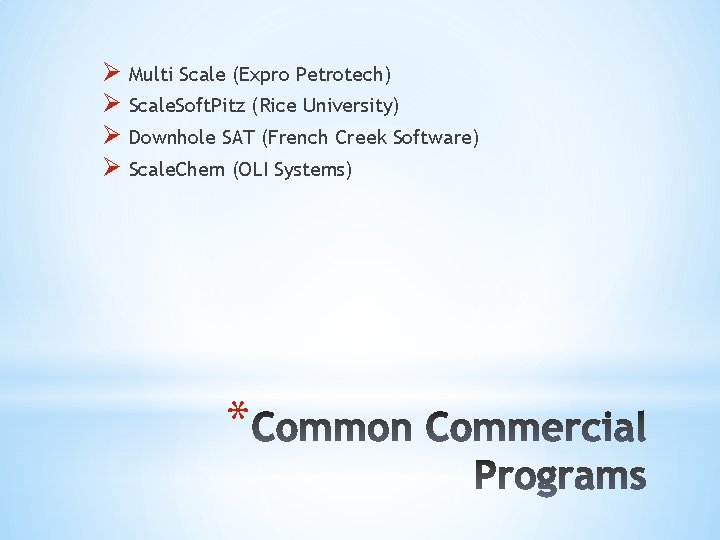 ➢ Multi Scale (Expro Petrotech)
➢ ScaleSoftPitz (Rice University)
➢ Downhole SAT (French Creek Software)
➢ ScaleChem (OLI Systems)

*Common Commercial Programs